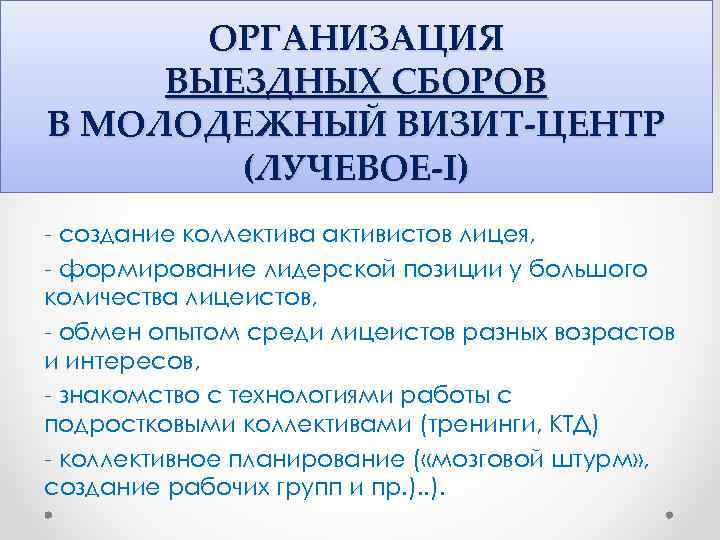 ОРГАНИЗАЦИЯ
ВЫЕЗДНЫХ СБОРОВ
В МОЛОДЕЖНЫЙ ВИЗИТ-ЦЕНТР
(ЛУЧЕВОЕ-I)

- создание коллектива активистов лицея,

- формирование лидерской позиции у большого количества лицеистов,

- обмен опытом среди лицеистов разных возрастов и интересов,

- знакомство с технологиями работы с подростковыми коллективами (тренинги, КТД)

- коллективное планирование («мозговой штурм», создание рабочих групп и пр.)..).